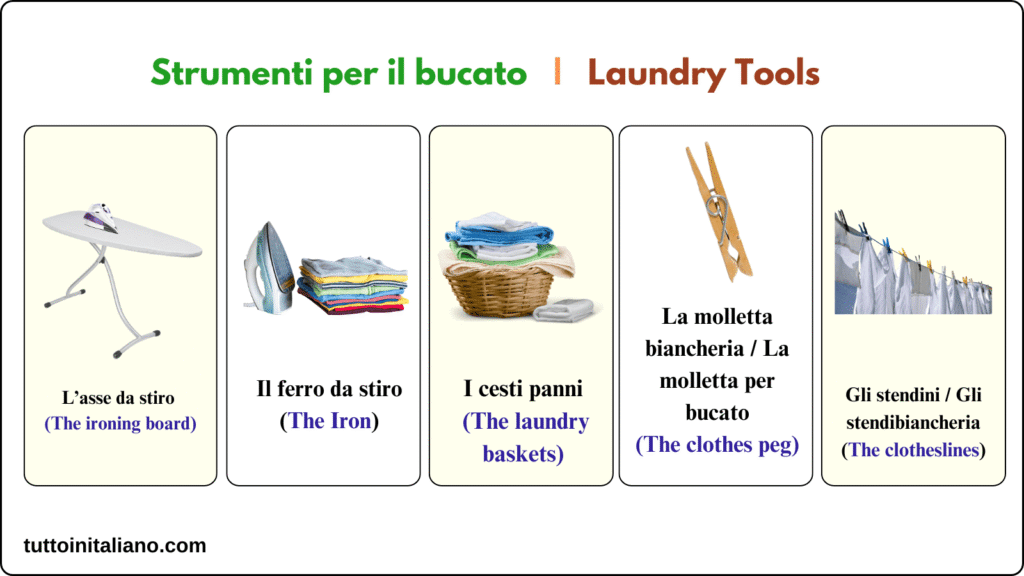 Strumenti per il bucato | Laundry Tools

L'asse da stiro
(The ironing board)

Il ferro da stiro
(The Iron)

I cesti panni
(The laundry baskets)

La molletta biancheria / La molletta per bucato
(The clothes peg)

Gli stendini / Gli stendibiancheria
(The clotheslines)

tuttoinitaliano.com